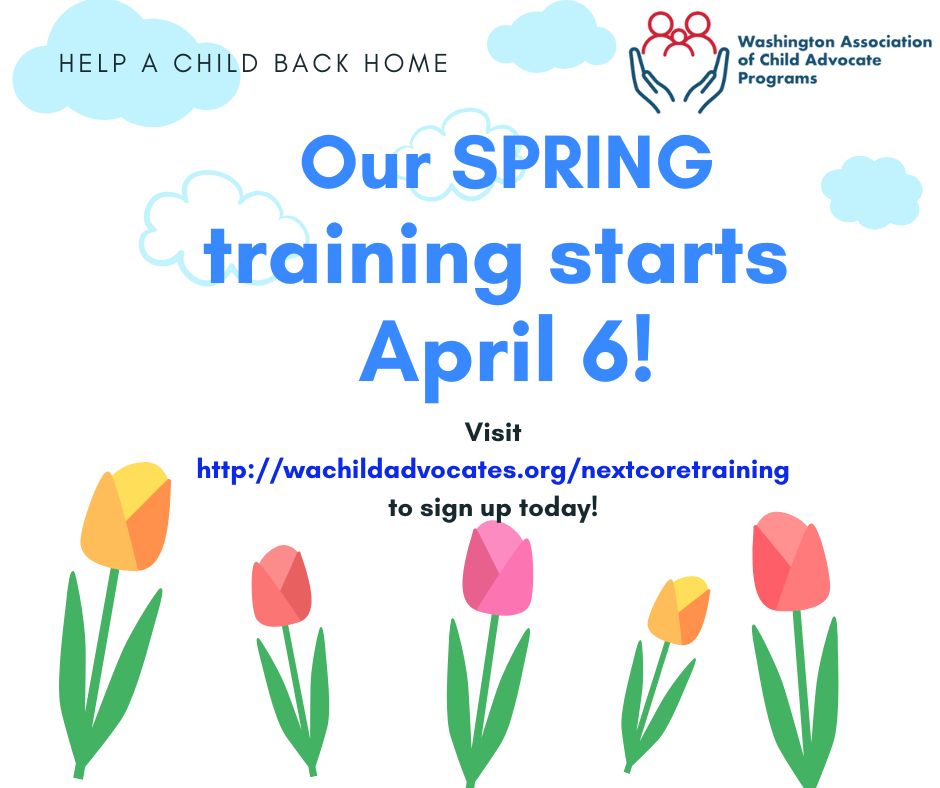 HELP A CHILD BACK HOME

Washington Association of Child Advocate Programs

Our SPRING training starts April 6!

Visit
http://wachildadvocates.org/nextcoretraining
to sign up today!